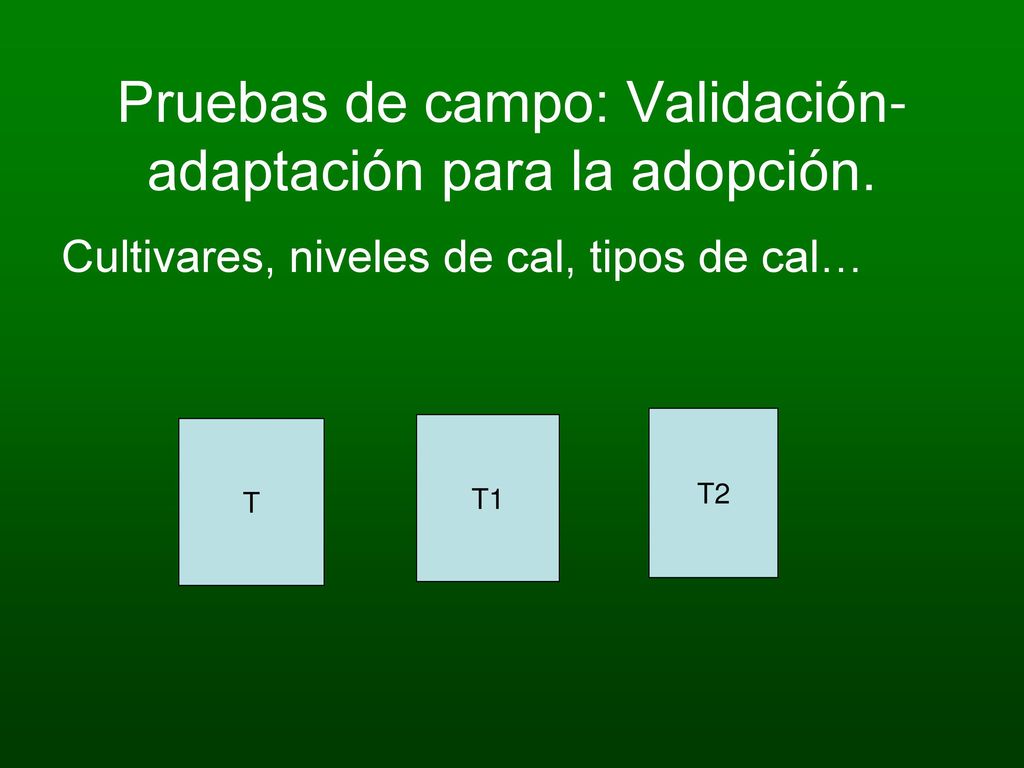 Pruebas de campo: Validación-adaptación para la adopción.

Cultivares, niveles de cal, tipos de cal…

T

T1

T2